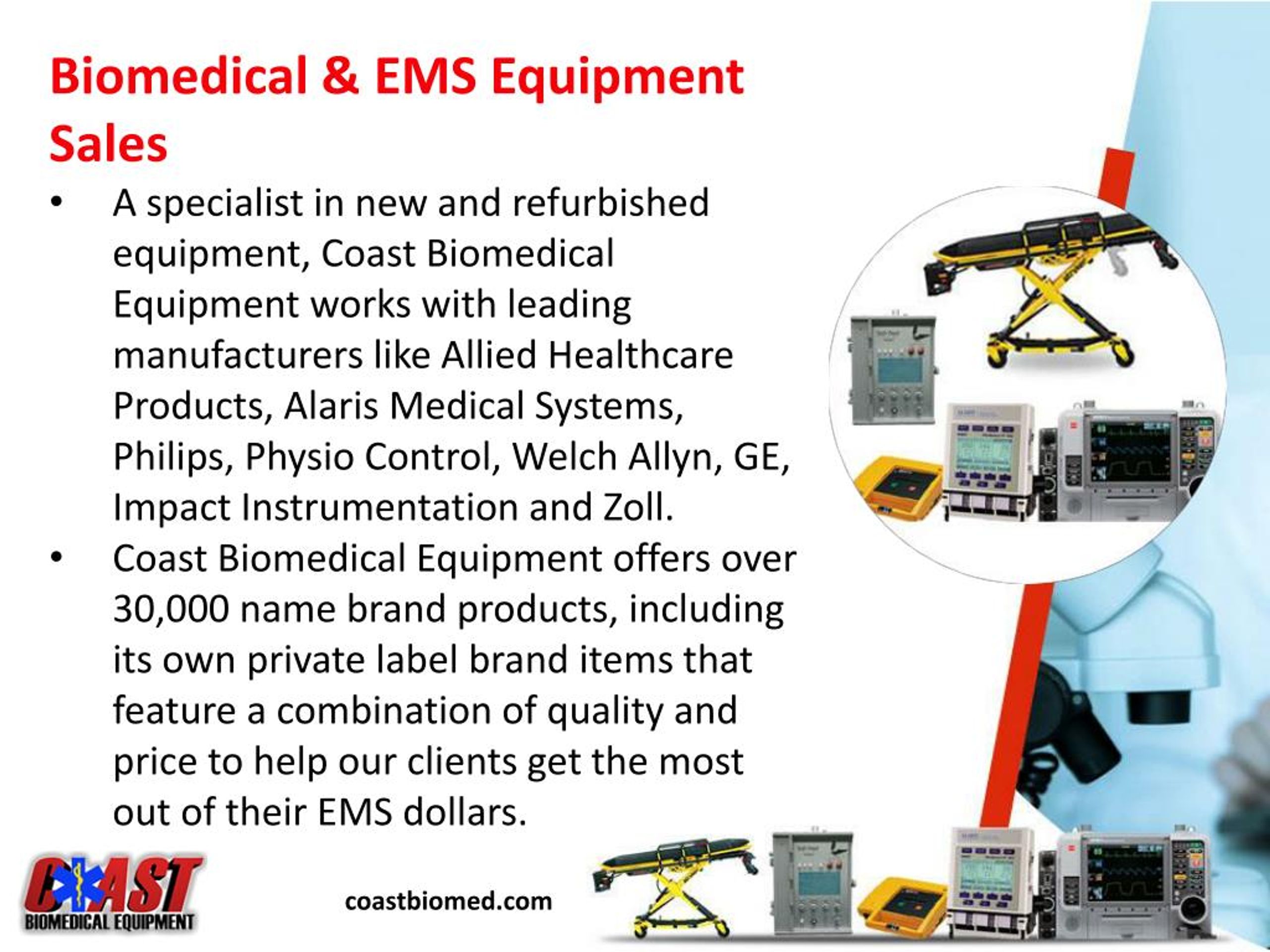 Biomedical & EMS Equipment Sales

• A specialist in new and refurbished equipment, Coast Biomedical Equipment works with leading manufacturers like Allied Healthcare Products, Alaris Medical Systems, Philips, Physio Control, Welch Allyn, GE, Impact Instrumentation and Zoll.

• Coast Biomedical Equipment offers over 30,000 name brand products, including its own private label brand items that feature a combination of quality and price to help our clients get the most out of their EMS dollars.

COAST BIOMEDICAL EQUIPMENT

coastbiomed.com